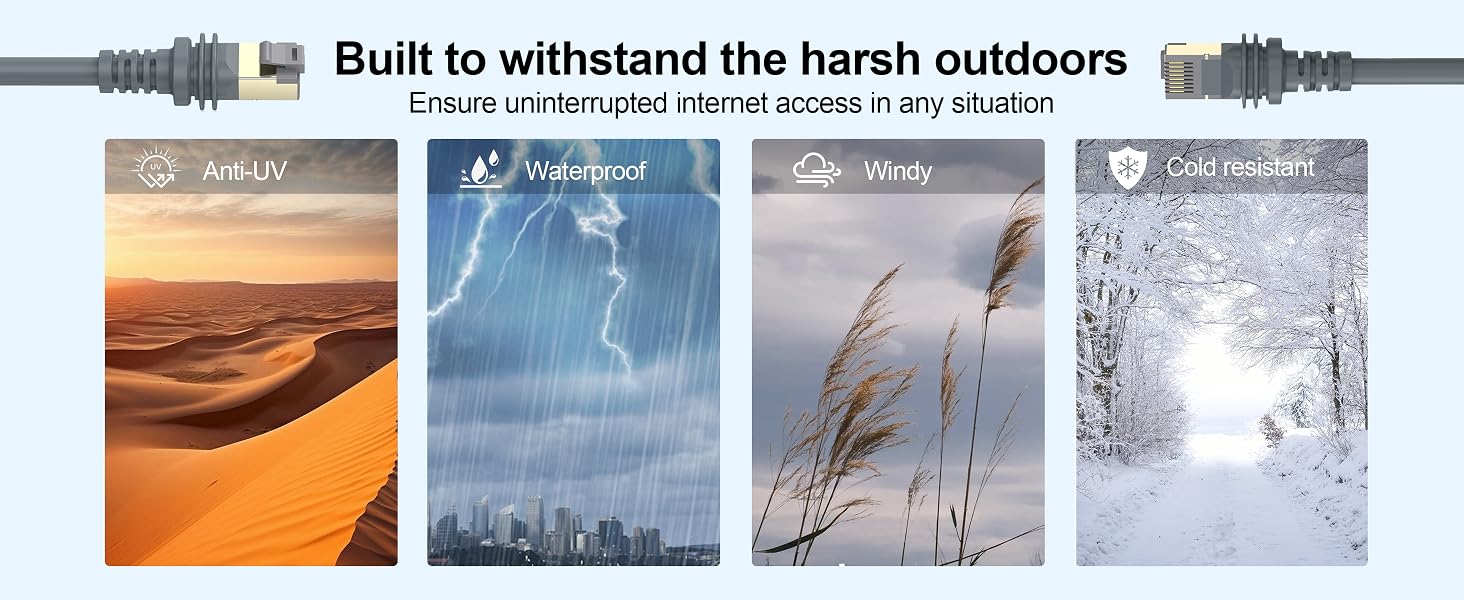 Built to withstand the harsh outdoors
Ensure uninterrupted internet access in any situation

UV Anti-UV

Waterproof

Windy

Cold resistant